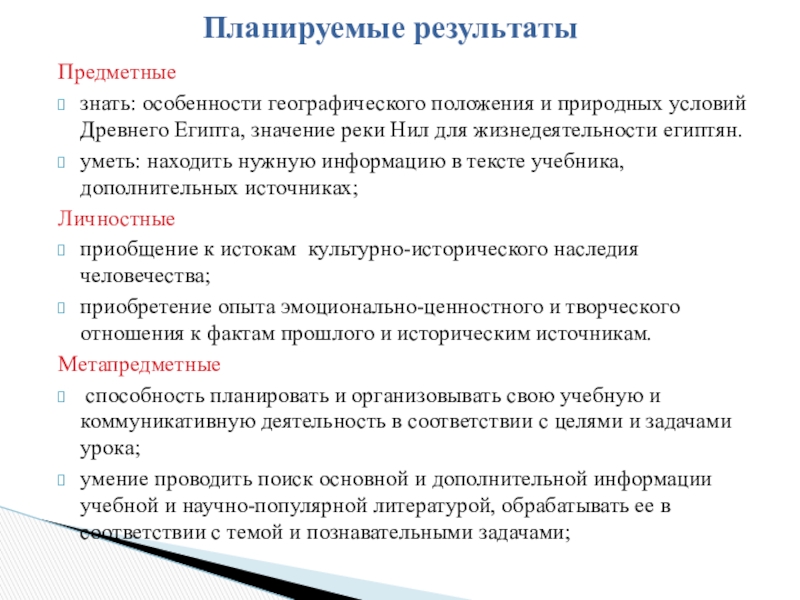 Планируемые результаты

Предметные

знать: особенности географического положения и природных условий Древнего Египта, значение реки Нил для жизнедеятельности египтян.

уметь: находить нужную информацию в тексте учебника, дополнительных источниках;

Личностные

приобщение к истокам культурно-исторического наследия человечества;

приобретение опыта эмоционально-ценностного и творческого отношения к фактам прошлого и историческим источникам.

Метапредметные

способность планировать и организовывать свою учебную и коммуникативную деятельность в соответствии с целями и задачами урока;

умение проводить поиск основной и дополнительной информации учебной и научно-популярной литературой, обрабатывать ее в соответствии с темой и познавательными задачами;